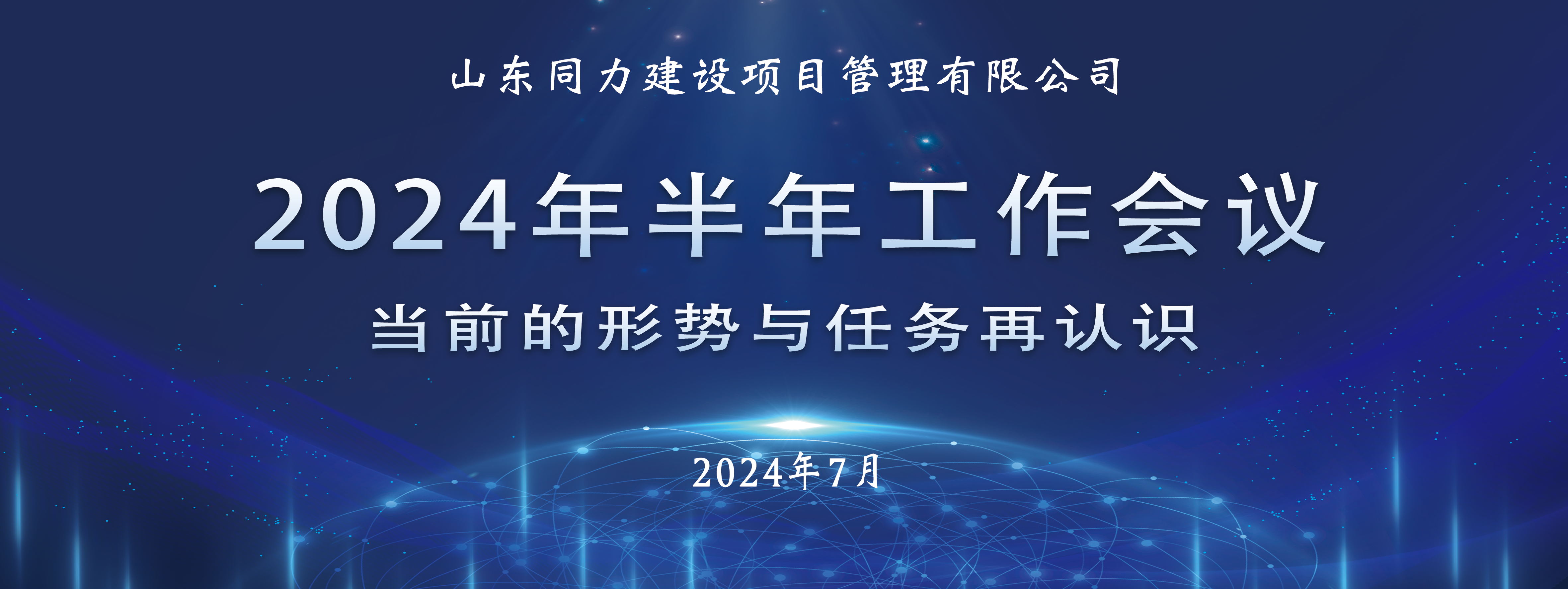 山东同力建设项目管理有限公司

2024年半年工作会议

当前的形势与任务再认识

2024年7月